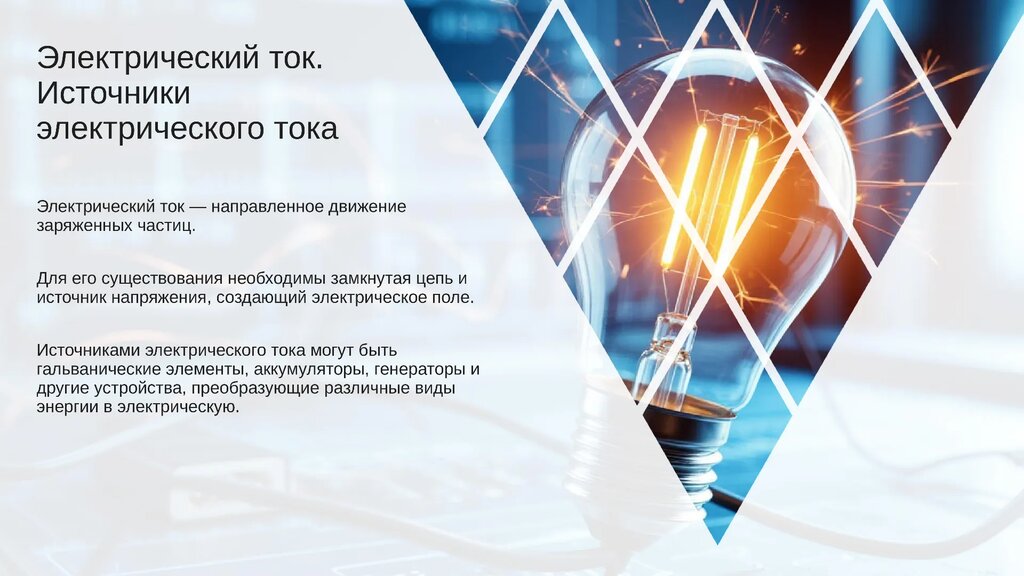 Электрический ток. Источники электрического тока

Электрический ток — направленное движение заряженных частиц.

Для его существования необходимы замкнутая цепь и источник напряжения, создающий электрическое поле.

Источниками электрического тока могут быть гальванические элементы, аккумуляторы, генераторы и другие устройства, преобразующие различные виды энергии в электрическую.